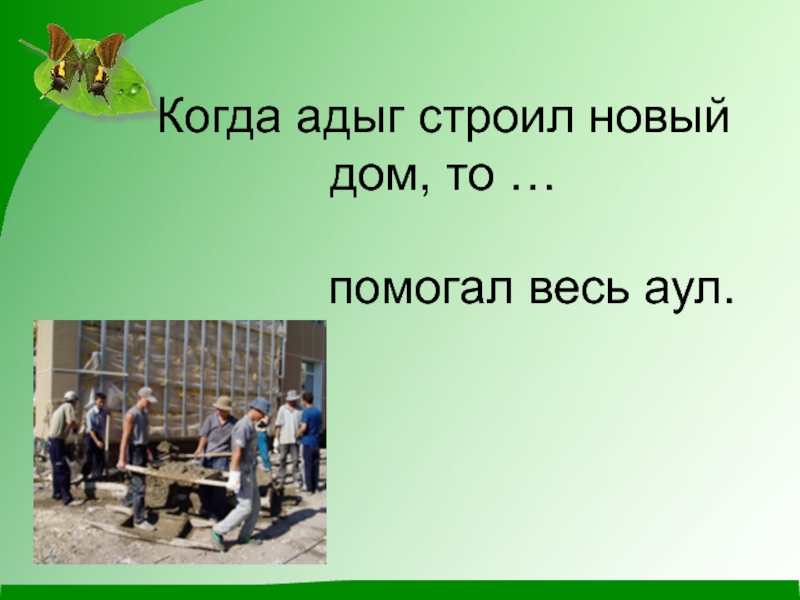 Когда адыг строил новый дом, то …

помогал весь аул.